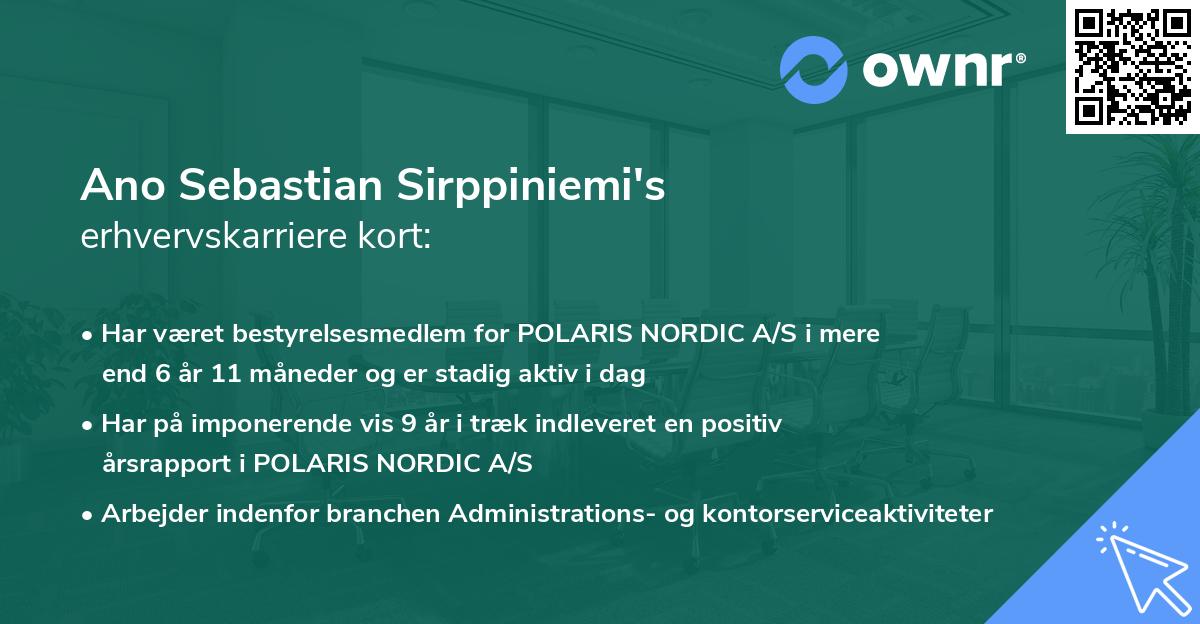 ownr®

Ano Sebastian Sirppiniemi's
erhvervskarriere kort:

• Har været bestyrelsesmedlem for POLARIS NORDIC A/S i mere end 6 år 11 måneder og er stadig aktiv i dag

• Har på imponerende vis 9 år i træk indleveret en positiv årsrapport i POLARIS NORDIC A/S

• Arbejder indenfor branchen Administrations- og kontorserviceaktiviteter